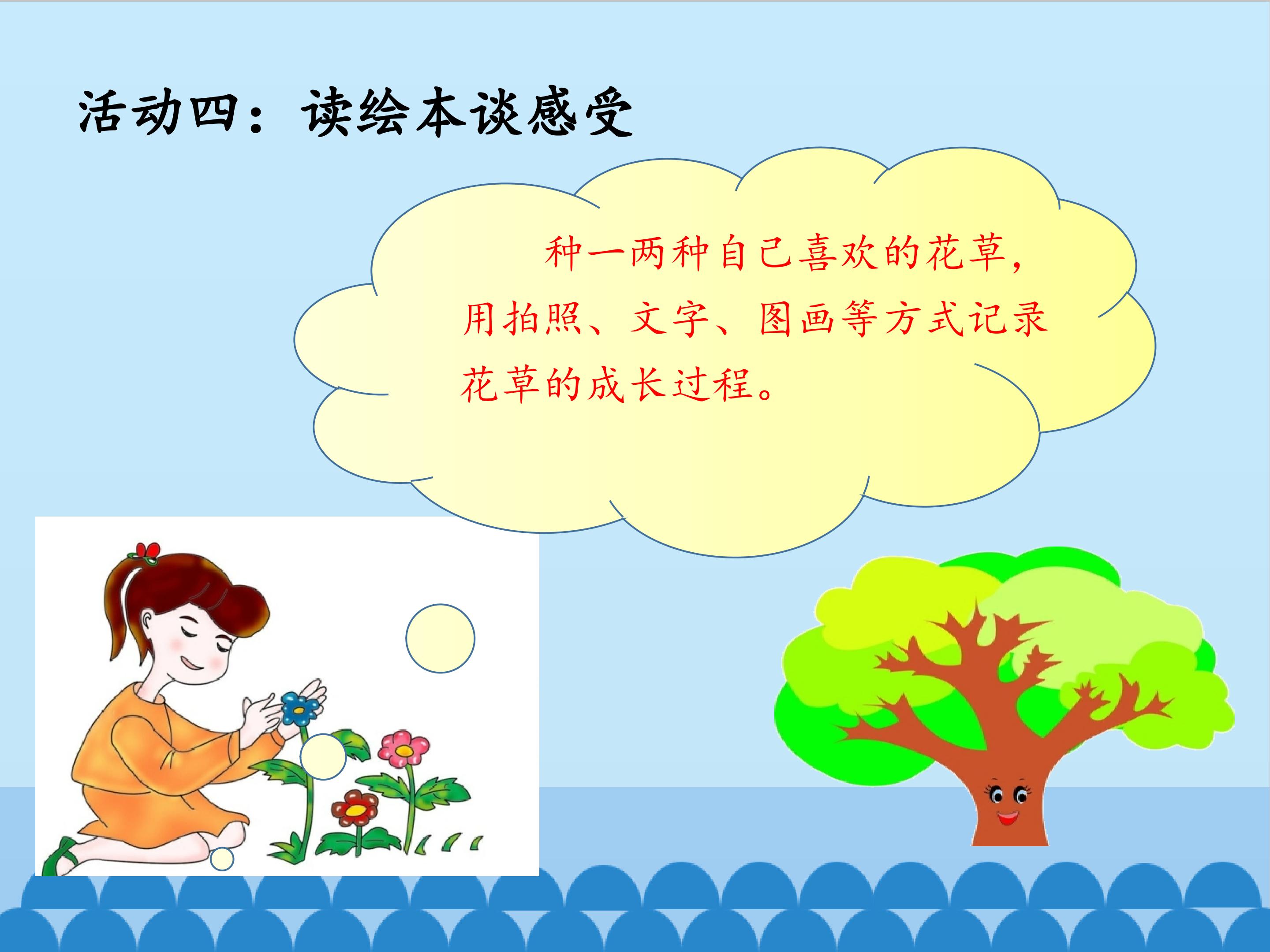 活动四：读绘本谈感受

种一两种自己喜欢的花草，用拍照、文字、图画等方式记录花草的成长过程。